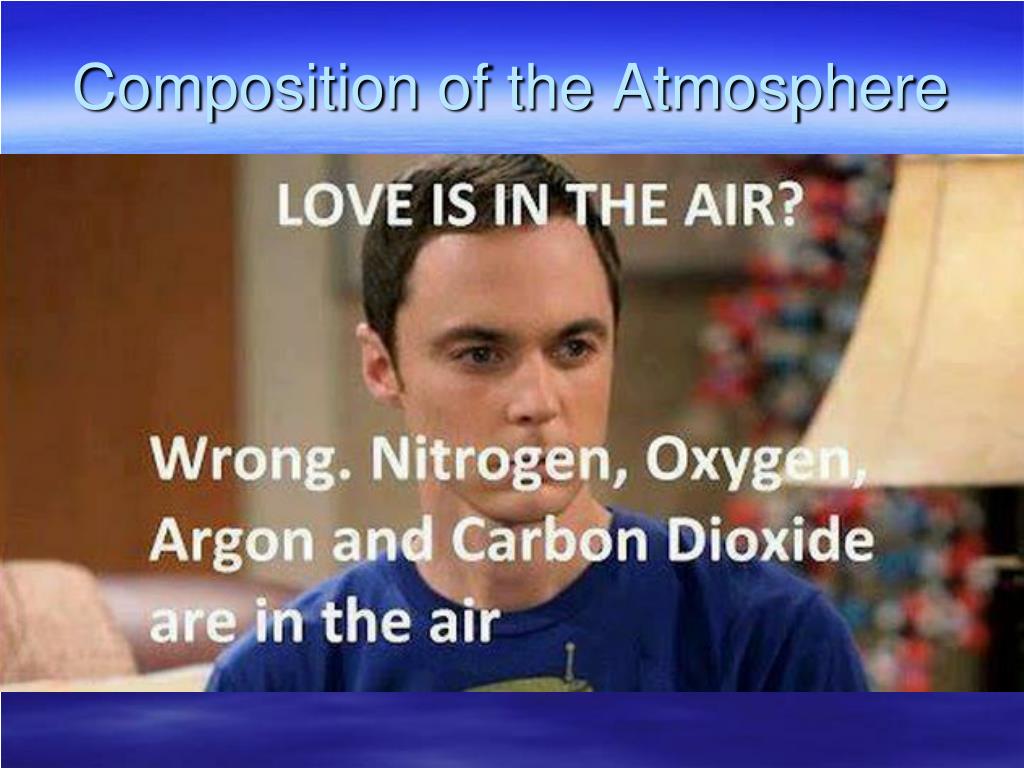 Composition of the Atmosphere

LOVE IS IN THE AIR?

Wrong. Nitrogen, Oxygen, Argon and Carbon Dioxide are in the air